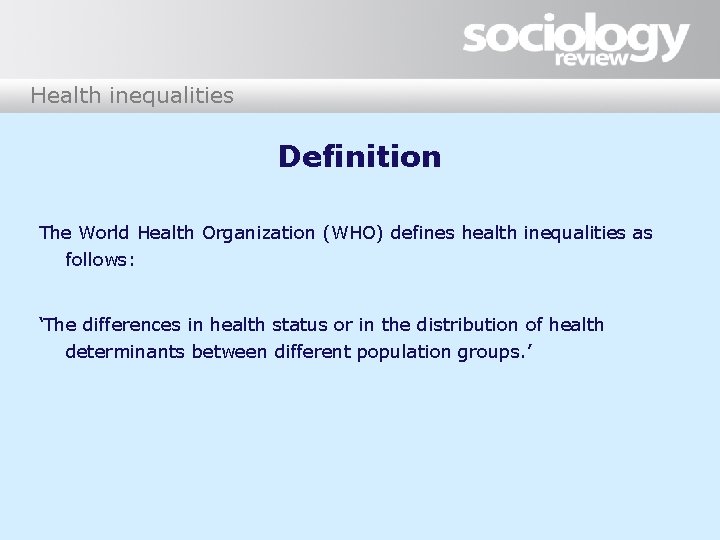 sociology review

Health inequalities

Definition

The World Health Organization (WHO) defines health inequalities as follows:

‘The differences in health status or in the distribution of health determinants between different population groups.’